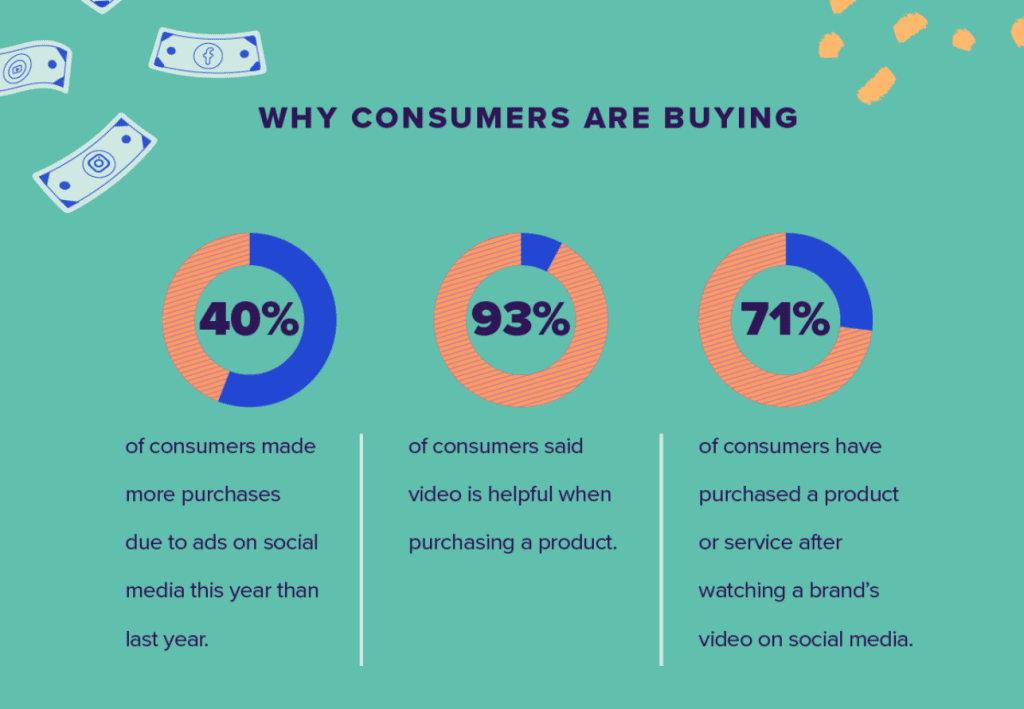 WHY CONSUMERS ARE BUYING

40%

of consumers made more purchases due to ads on social media this year than last year.

93%

of consumers said video is helpful when purchasing a product.

71%

of consumers have purchased a product or service after watching a brand's video on social media.